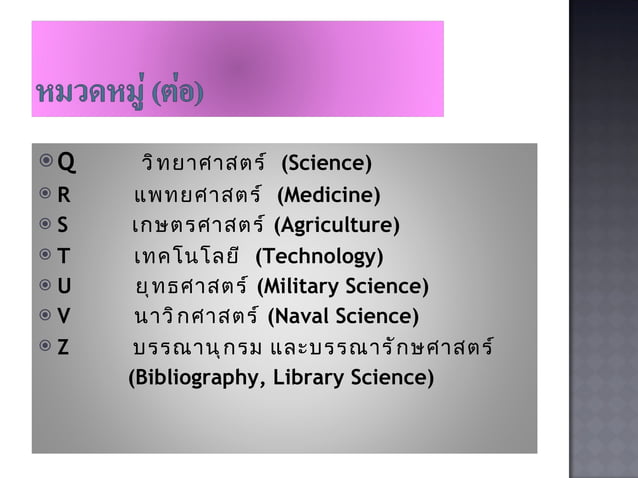 หมวดหมู่ (ต่อ)

Q วิทยาศาสตร์ (Science)
R แพทยศาสตร์ (Medicine)
S เกษตรศาสตร์ (Agriculture)
T เทคโนโลยี (Technology)
U ยุทธศาสตร์ (Military Science)
V นาวิกศาสตร์ (Naval Science)
Z บรรณานุกรม และบรรณารักษศาสตร์ (Bibliography, Library Science)